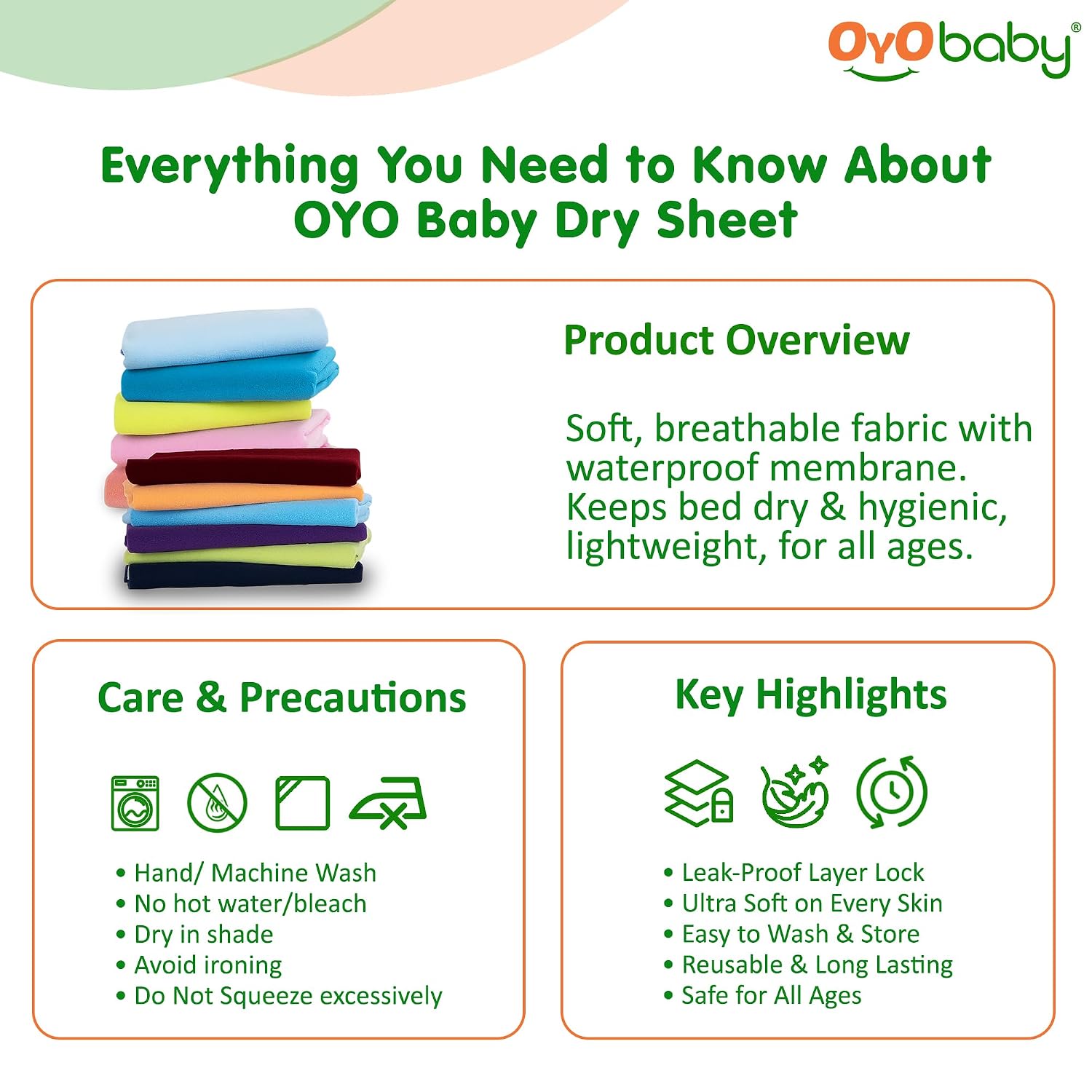 OyO baby®

Everything You Need to Know About OYO Baby Dry Sheet

Product Overview

Soft, breathable fabric with waterproof membrane. Keeps bed dry & hygienic, lightweight, for all ages.

Care & Precautions

• Hand/ Machine Wash
• No hot water/bleach
• Dry in shade
• Avoid ironing
• Do Not Squeeze excessively

Key Highlights

• Leak-Proof Layer Lock
• Ultra Soft on Every Skin
• Easy to Wash & Store
• Reusable & Long Lasting
• Safe for All Ages